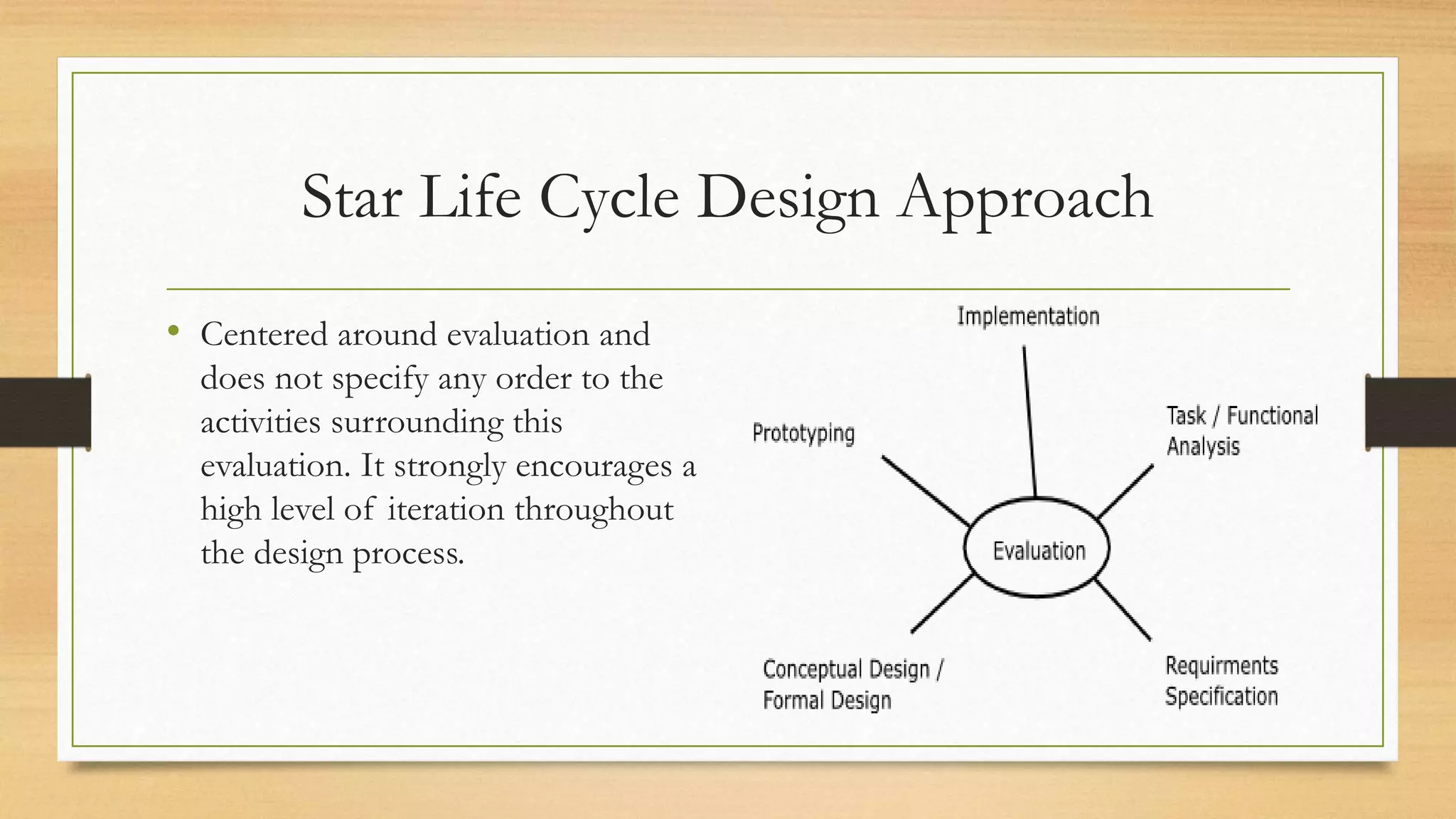 Star Life Cycle Design Approach

• Centered around evaluation and does not specify any order to the activities surrounding this evaluation. It strongly encourages a high level of iteration throughout the design process.

Implementation

Prototyping

Task / Functional Analysis

Evaluation

Conceptual Design / Formal Design

Requirments Specification